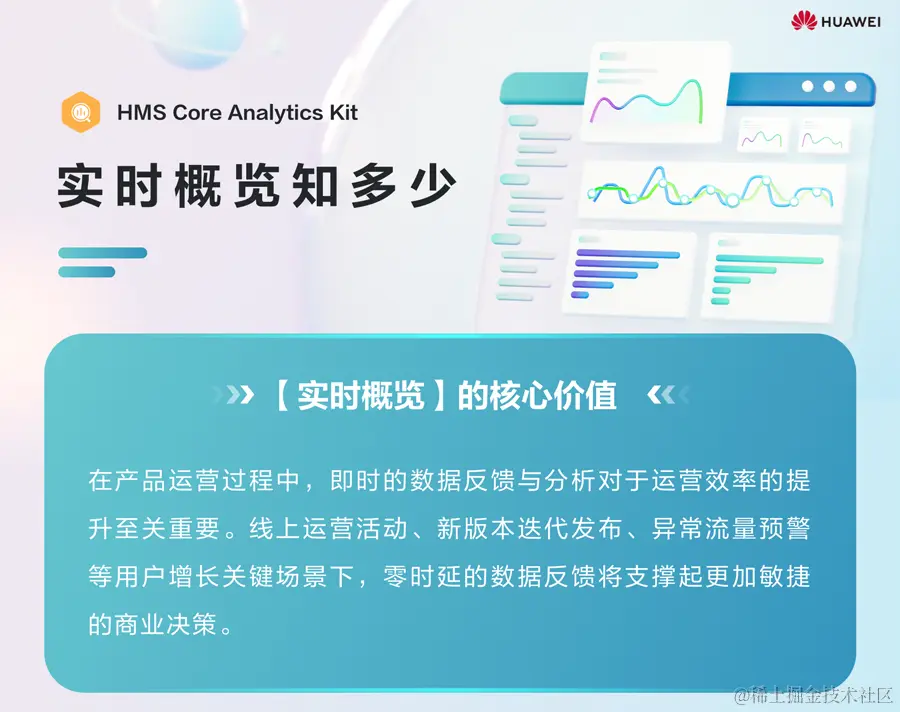 HUAWEI

HMS Core Analytics Kit

实时概览知多少

【实时概览】的核心价值

在产品运营过程中，即时的数据反馈与分析对于运营效率的提升至关重要。线上运营活动、新版本迭代发布、异常流量预警等用户增长关键场景下，零时延的数据反馈将支撑起更加敏捷的商业决策。

@稀土掘金技术社区